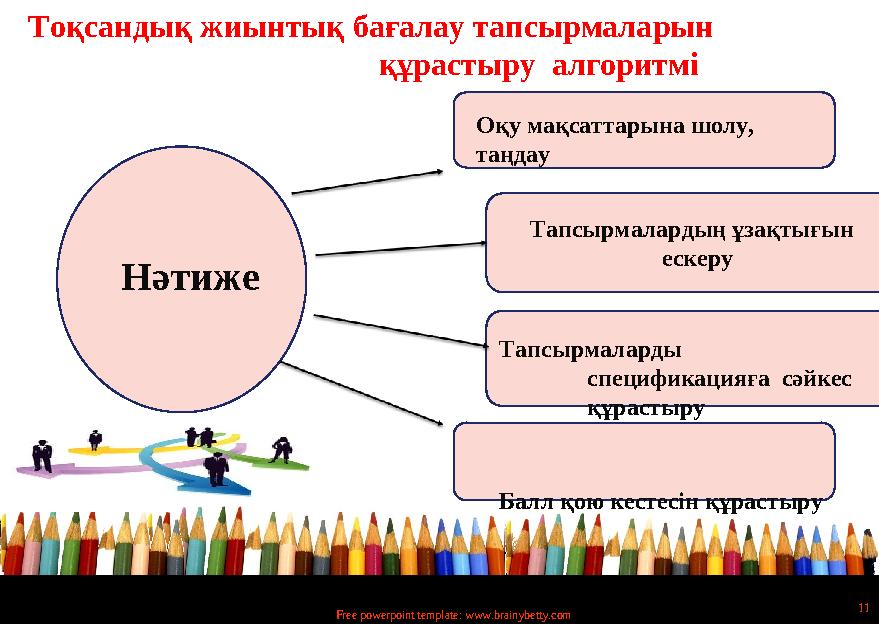 Тоқсандық жиынтық бағалау тапсырмаларын құрастыру алгоритмі

Нәтиже

Оқу мақсаттарына шолу, таңдау

Тапсырмалардың ұзақтығын ескеру

Тапсырмаларды спецификацияға сәйкес құрастыру

Балл қою кестесін құрастыру

Free powerpoint template: www.brainybetty.com

11